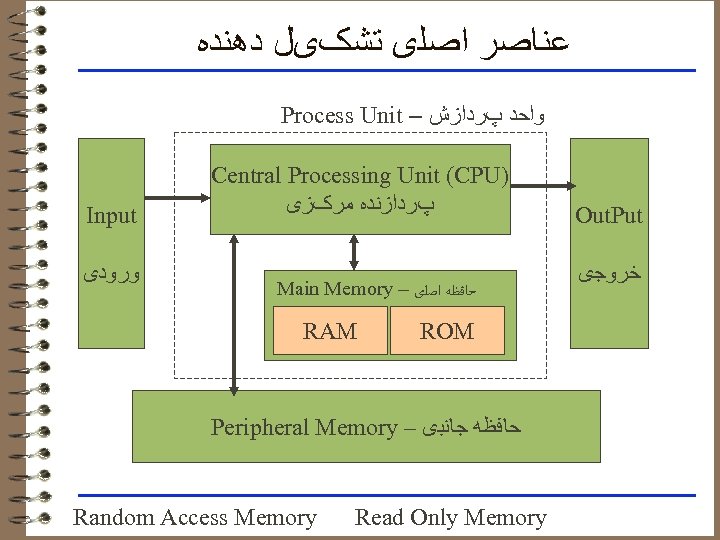 عناصر اصلی تشکیل دهنده

Process Unit – واحد پردازش

Input

ورودی

Central Processing Unit (CPU)
پردازنده مرکزی

OutPut

خروجی

Main Memory – حافظه اصلی

RAM

ROM

Peripheral Memory – حافظه جانبی

Random Access Memory Read Only Memory